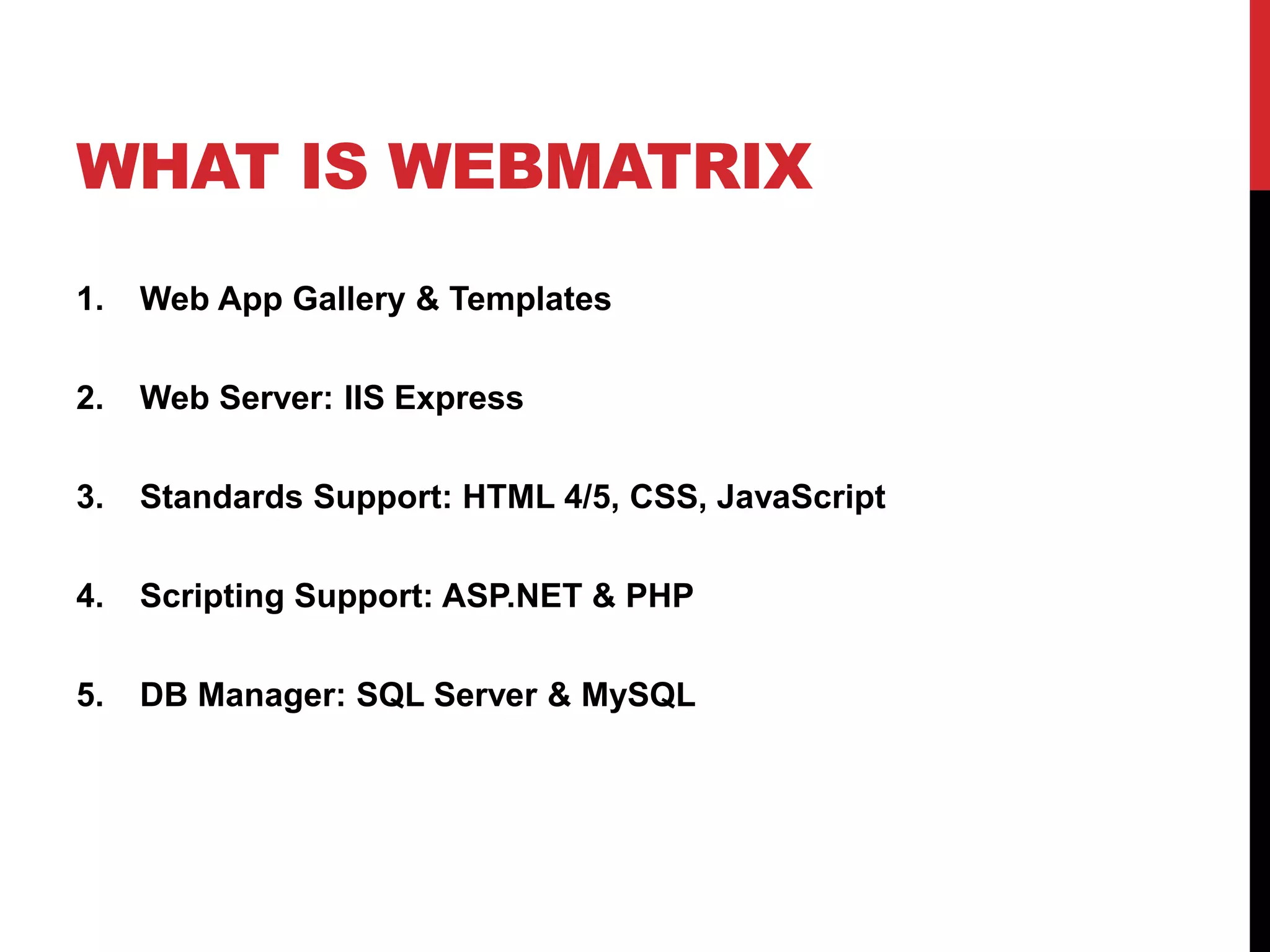 WHAT IS WEBMATRIX

1. Web App Gallery & Templates

2. Web Server: IIS Express

3. Standards Support: HTML 4/5, CSS, JavaScript

4. Scripting Support: ASP.NET & PHP

5. DB Manager: SQL Server & MySQL